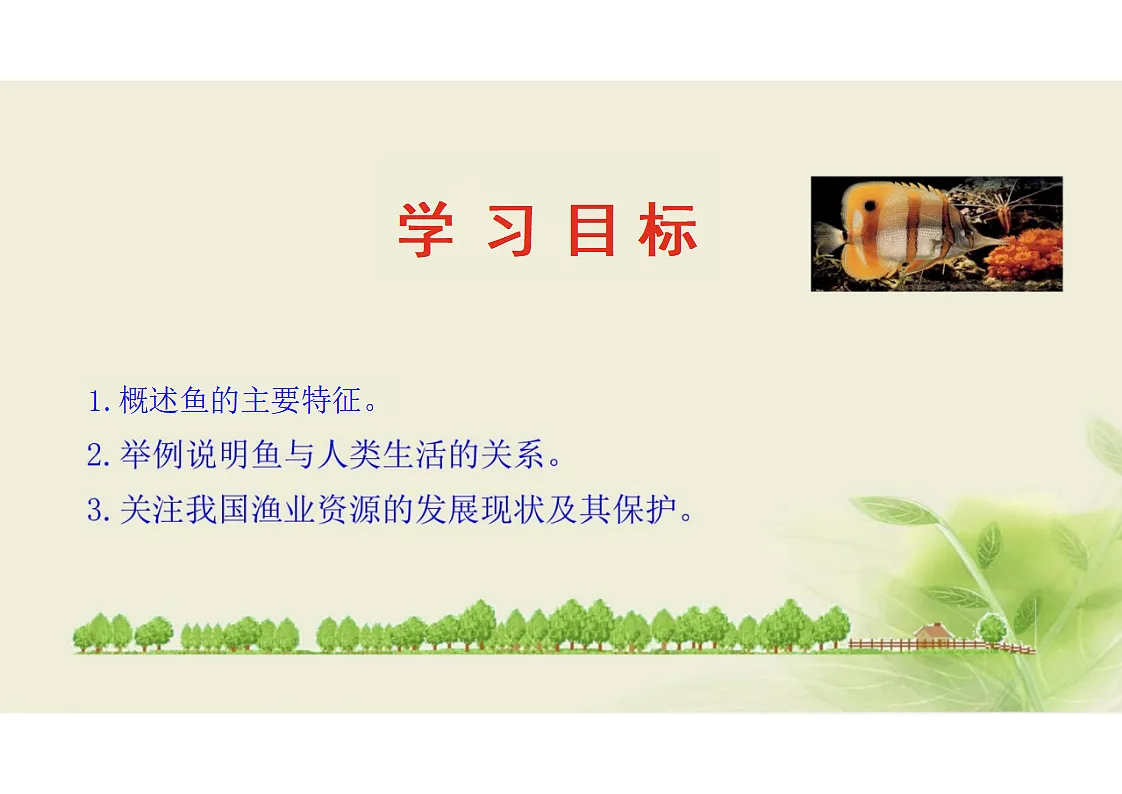 学 习 目 标

1.概述鱼的主要特征。
2.举例说明鱼与人类生活的关系。
3.关注我国渔业资源的发展现状及其保护。